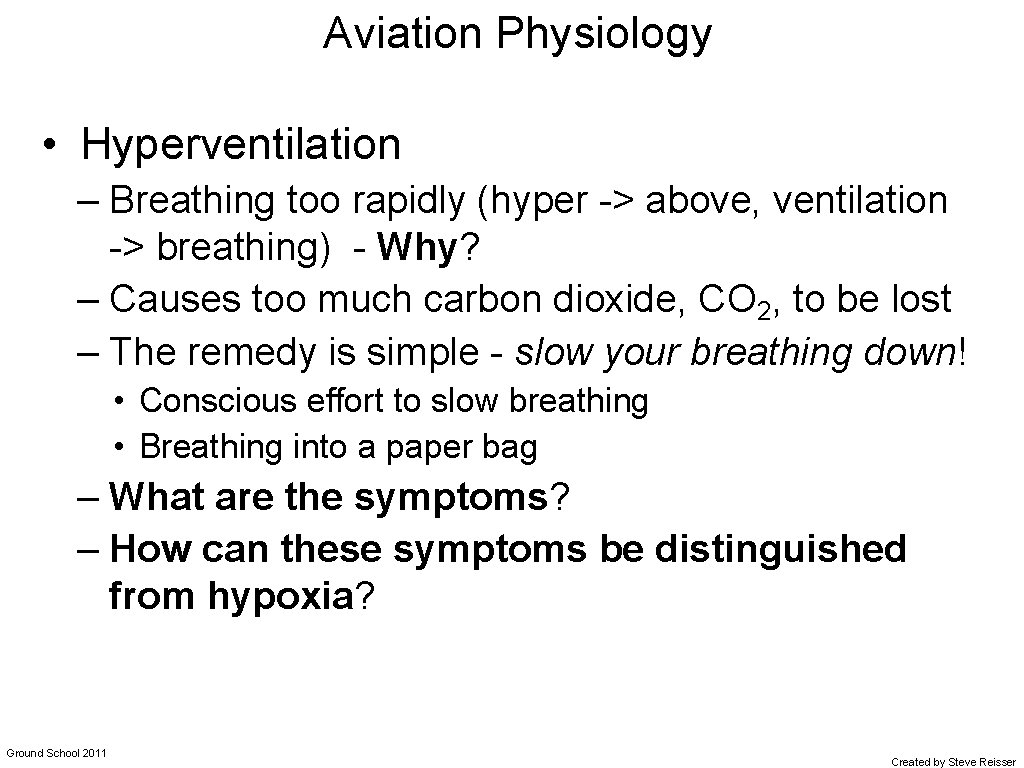 Aviation Physiology

• Hyperventilation

– Breathing too rapidly (hyper -> above, ventilation -> breathing) - Why?

– Causes too much carbon dioxide, $CO_2$, to be lost

– The remedy is simple - slow your breathing down!

• Conscious effort to slow breathing

• Breathing into a paper bag

– What are the symptoms?

– How can these symptoms be distinguished from hypoxia?

Ground School 2011

Created by Steve Reisser